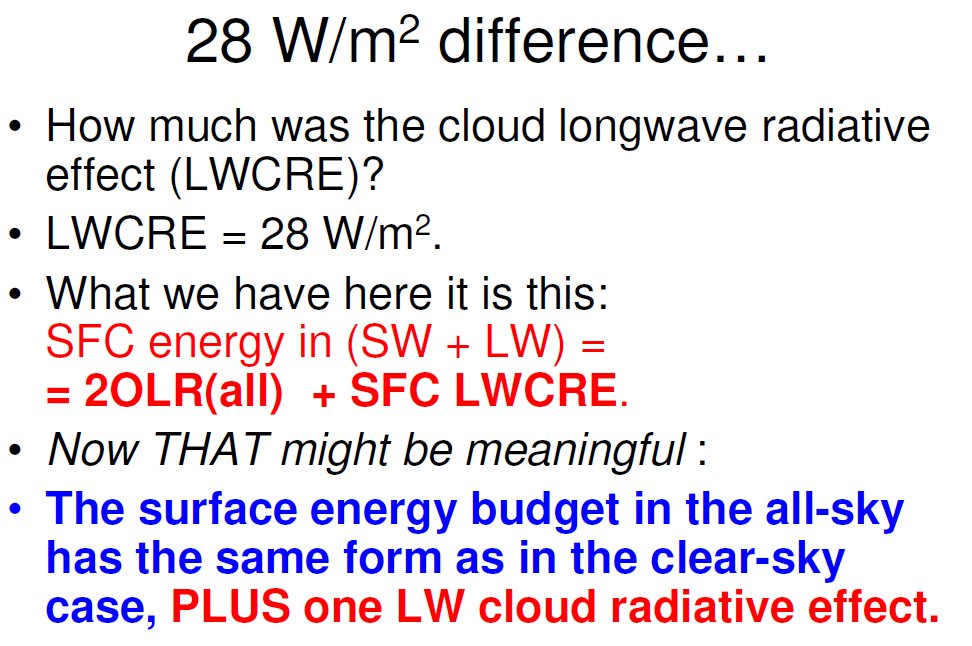 28 W/m$^2$ difference…

• How much was the cloud longwave radiative effect (LWCRE)?

• LWCRE = 28 W/m$^2$.

• What we have here it is this:
SFC energy in (SW + LW) =
= 2OLR(all) + SFC LWCRE.

• Now THAT might be meaningful :

• The surface energy budget in the all-sky has the same form as in the clear-sky case, PLUS one LW cloud radiative effect.